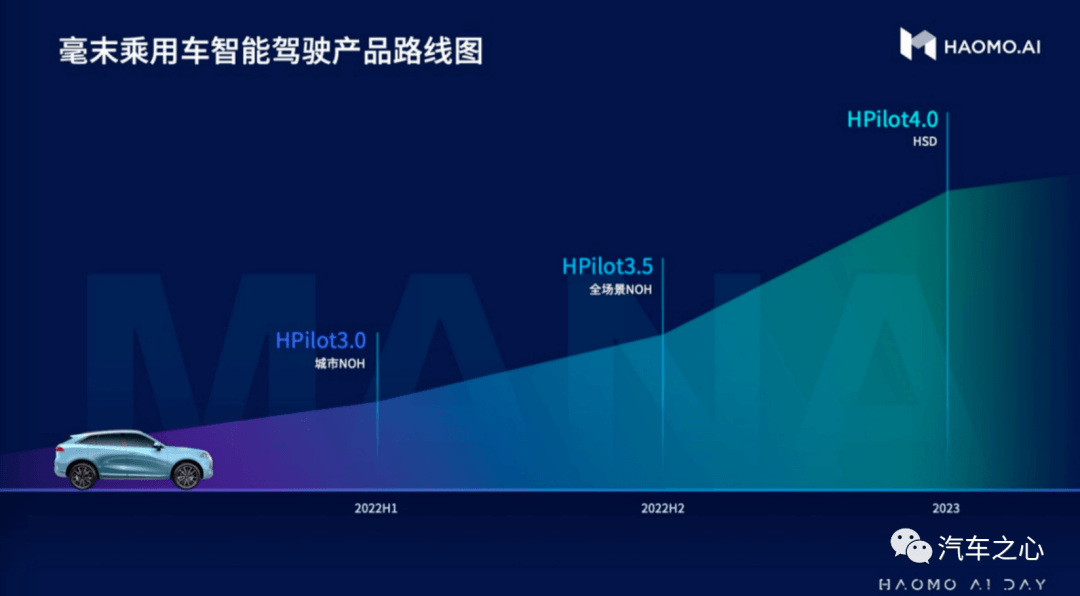 毫末乘用车智能驾驶产品路线图

HAOMO.AI

MANA

HPilot3.0
城市NOH

HPilot3.5
全场景NOH

HPilot4.0
HSD

2022H1

2022H2

2023

汽车之心

HAOMO AI DAY